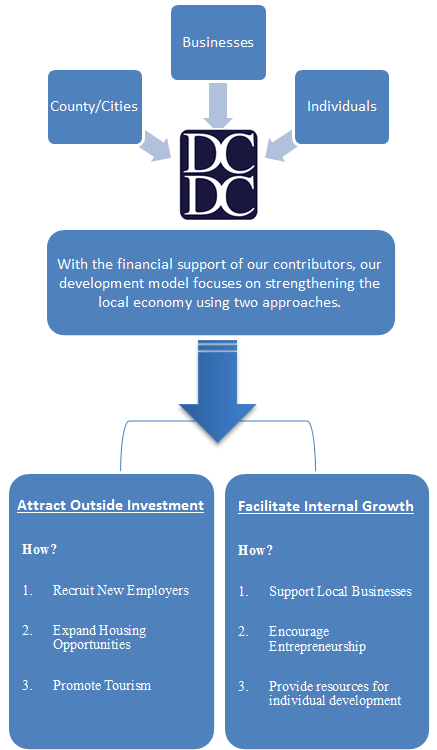 Businesses

County/Cities

Individuals

DC
DC

With the financial support of our contributors, our development model focuses on strengthening the local economy using two approaches.

Attract Outside Investment

How?

1. Recruit New Employers

2. Expand Housing Opportunities

3. Promote Tourism

Facilitate Internal Growth

How?

1. Support Local Businesses

2. Encourage Entrepreneurship

3. Provide resources for individual development